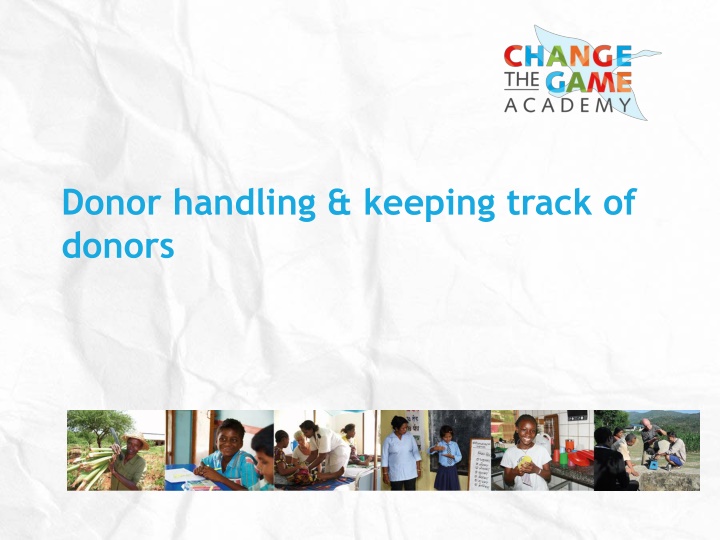 CHANGE
THE GAME
ACADEMY

Donor handling & keeping track of donors